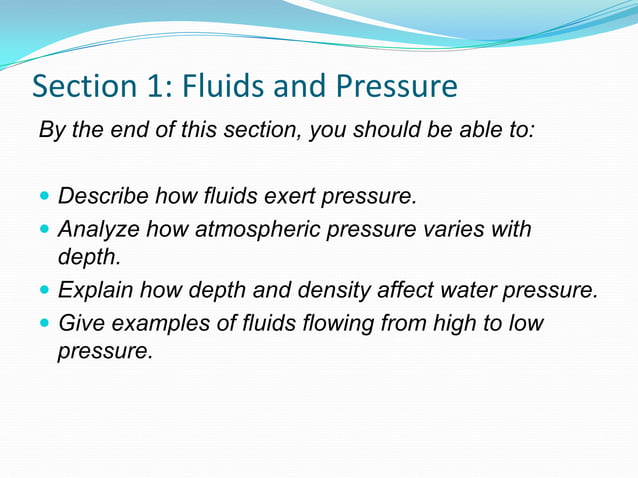 Section 1: Fluids and Pressure

By the end of this section, you should be able to:

- Describe how fluids exert pressure.
- Analyze how atmospheric pressure varies with depth.
- Explain how depth and density affect water pressure.
- Give examples of fluids flowing from high to low pressure.